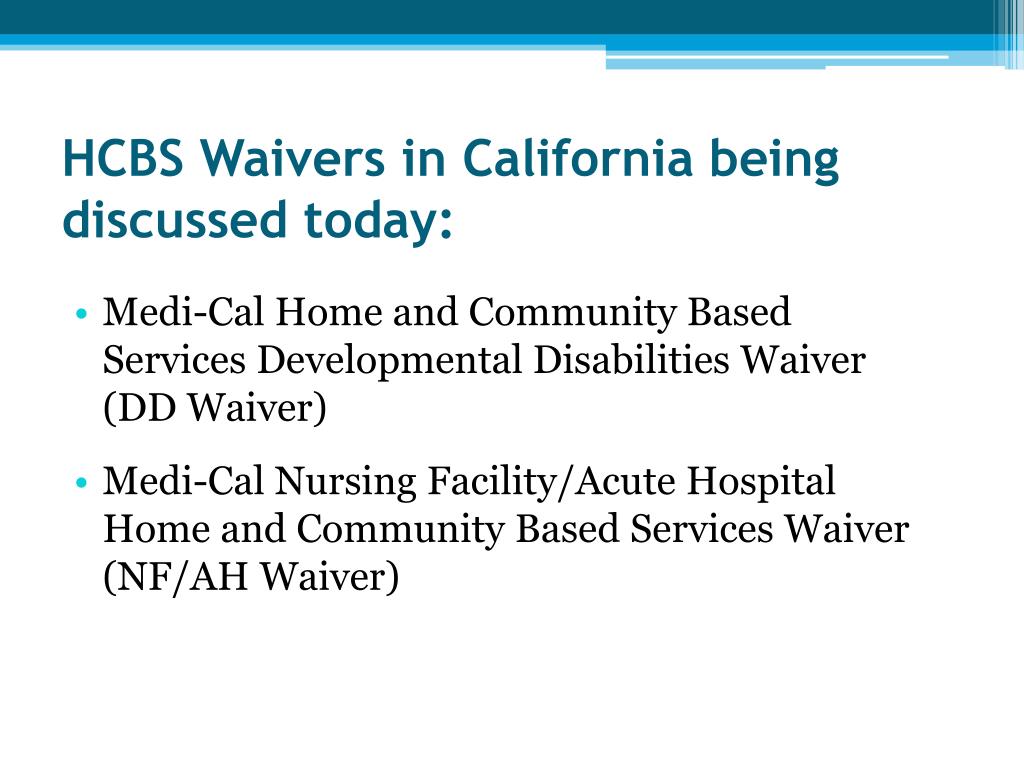 HCBS Waivers in California being discussed today:

• Medi-Cal Home and Community Based Services Developmental Disabilities Waiver (DD Waiver)

• Medi-Cal Nursing Facility/Acute Hospital Home and Community Based Services Waiver (NF/AH Waiver)